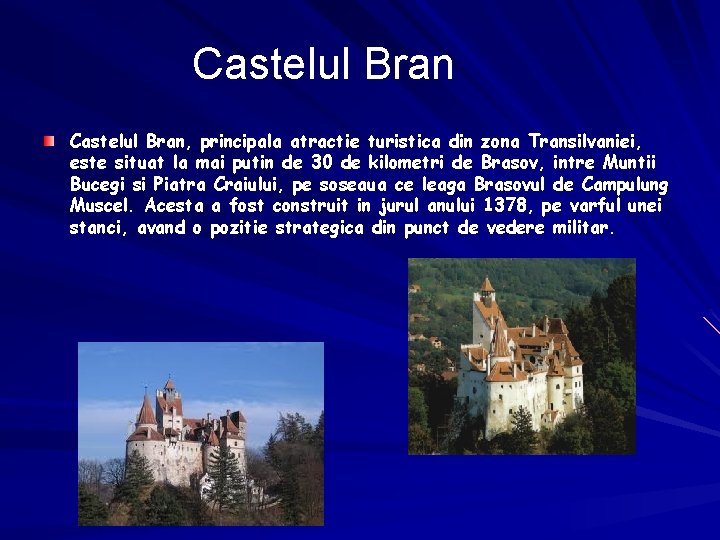 Castelul Bran

Castelul Bran, principala atractie turistica din zona Transilvaniei, este situat la mai putin de 30 de kilometri de Brasov, intre Muntii Bucegi si Piatra Craiului, pe soseaua ce leaga Brasovul de Campulung Muscel. Acesta a fost construit in jurul anului 1378, pe varful unei stanci, avand o pozitie strategica din punct de vedere militar.